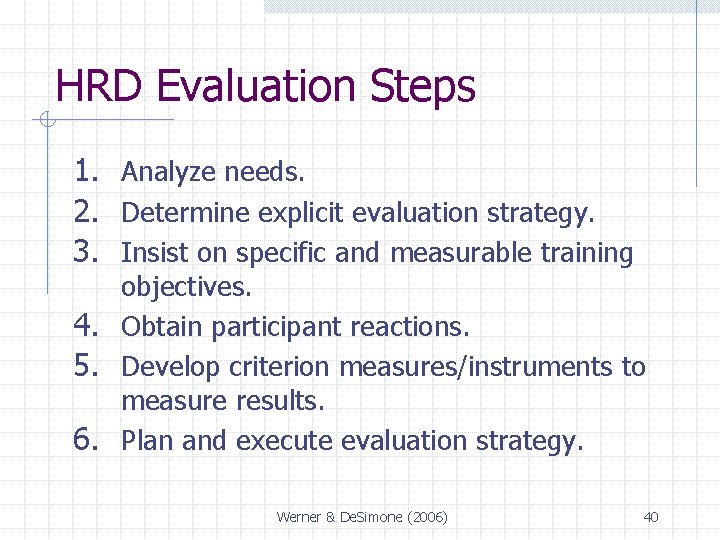 HRD Evaluation Steps

1. Analyze needs.
2. Determine explicit evaluation strategy.
3. Insist on specific and measurable training objectives.
4. Obtain participant reactions.
5. Develop criterion measures/instruments to measure results.
6. Plan and execute evaluation strategy.

Werner & DeSimone (2006)

40